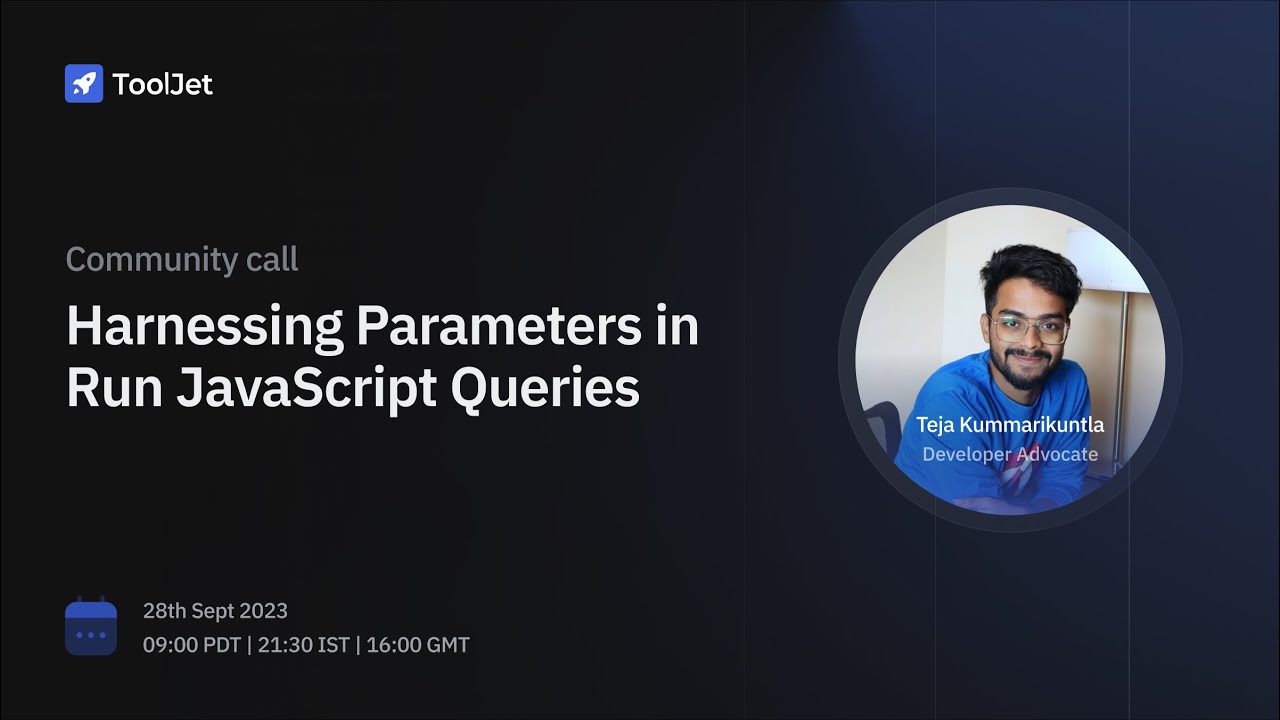 ToolJet

Community call

Harnessing Parameters in Run JavaScript Queries

Teja Kummarikuntla
Developer Advocate

28th Sept 2023
09:00 PDT | 21:30 IST | 16:00 GMT